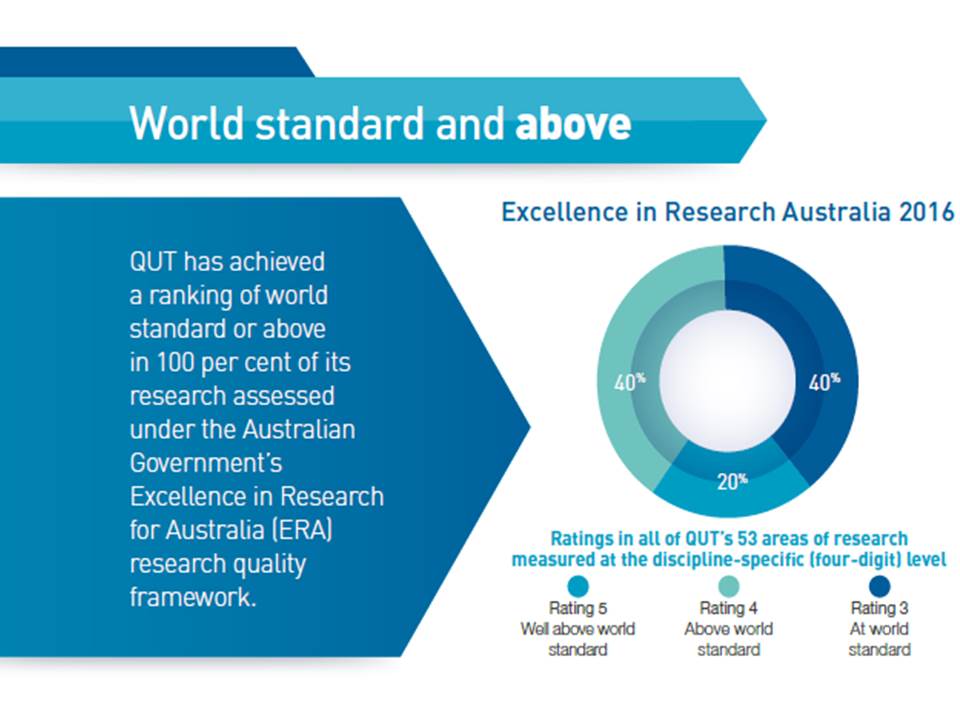 World standard and above

QUT has achieved a ranking of world standard or above in 100 per cent of its research assessed under the Australian Government's Excellence in Research for Australia (ERA) research quality framework.

Excellence in Research Australia 2016

40%

40%

20%

Ratings in all of QUT's 53 areas of research measured at the discipline-specific (four-digit) level

Rating 5
Well above world standard

Rating 4
Above world standard

Rating 3
At world standard